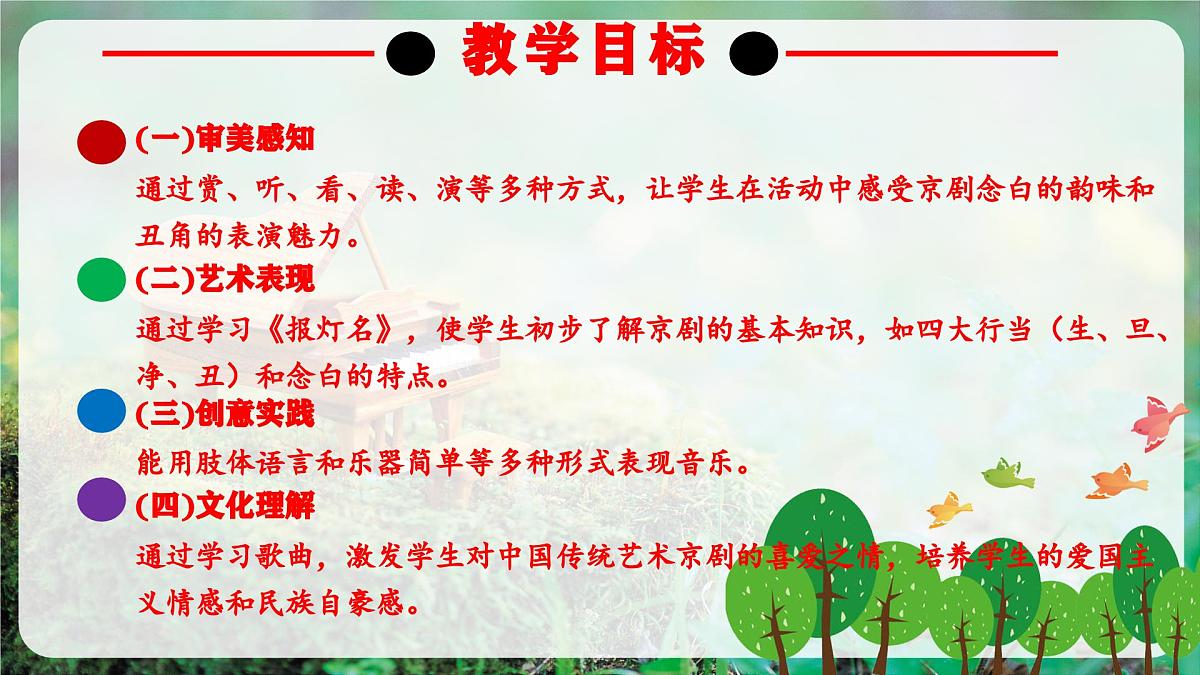 教学目标

(一)审美感知
通过赏、听、看、读、演等多种方式，让学生在活动中感受京剧念白的韵味和丑角的表演魅力。

(二)艺术表现
通过学习《报灯名》，使学生初步了解京剧的基本知识，如四大行当（生、旦、净、丑）和念白的特点。

(三)创意实践
能用肢体语言和乐器简单等多种形式表现音乐。

(四)文化理解
通过学习歌曲，激发学生对中国传统艺术京剧的喜爱之情，培养学生的爱国主义情感和民族自豪感。